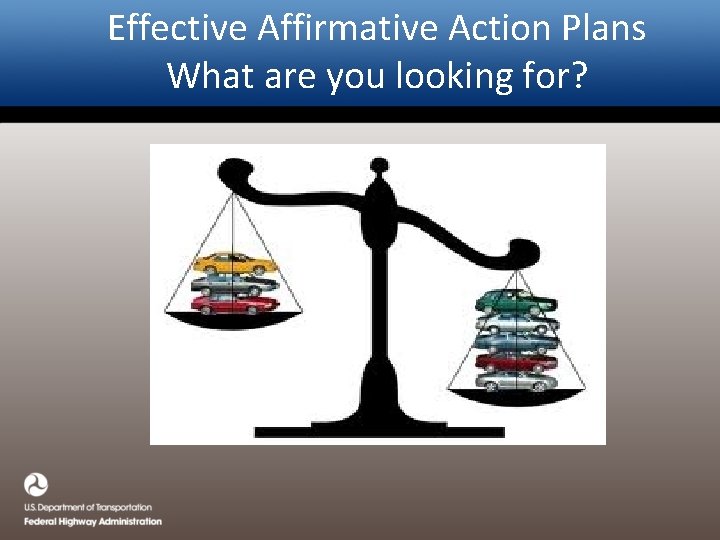 Effective Affirmative Action Plans
What are you looking for?

U.S. Department of Transportation
Federal Highway Administration